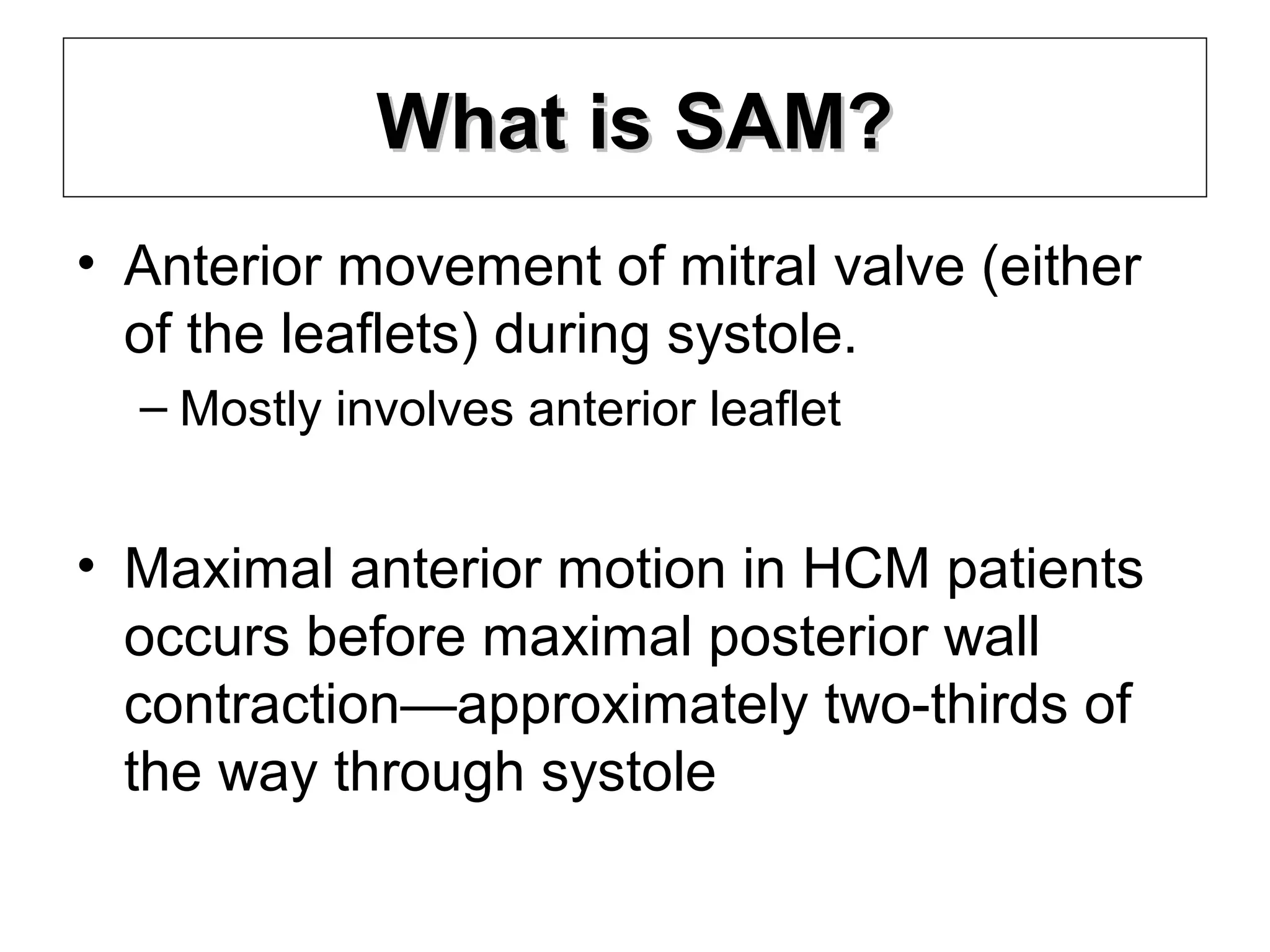 What is SAM?

• Anterior movement of mitral valve (either of the leaflets) during systole.
– Mostly involves anterior leaflet

• Maximal anterior motion in HCM patients occurs before maximal posterior wall contraction—approximately two-thirds of the way through systole